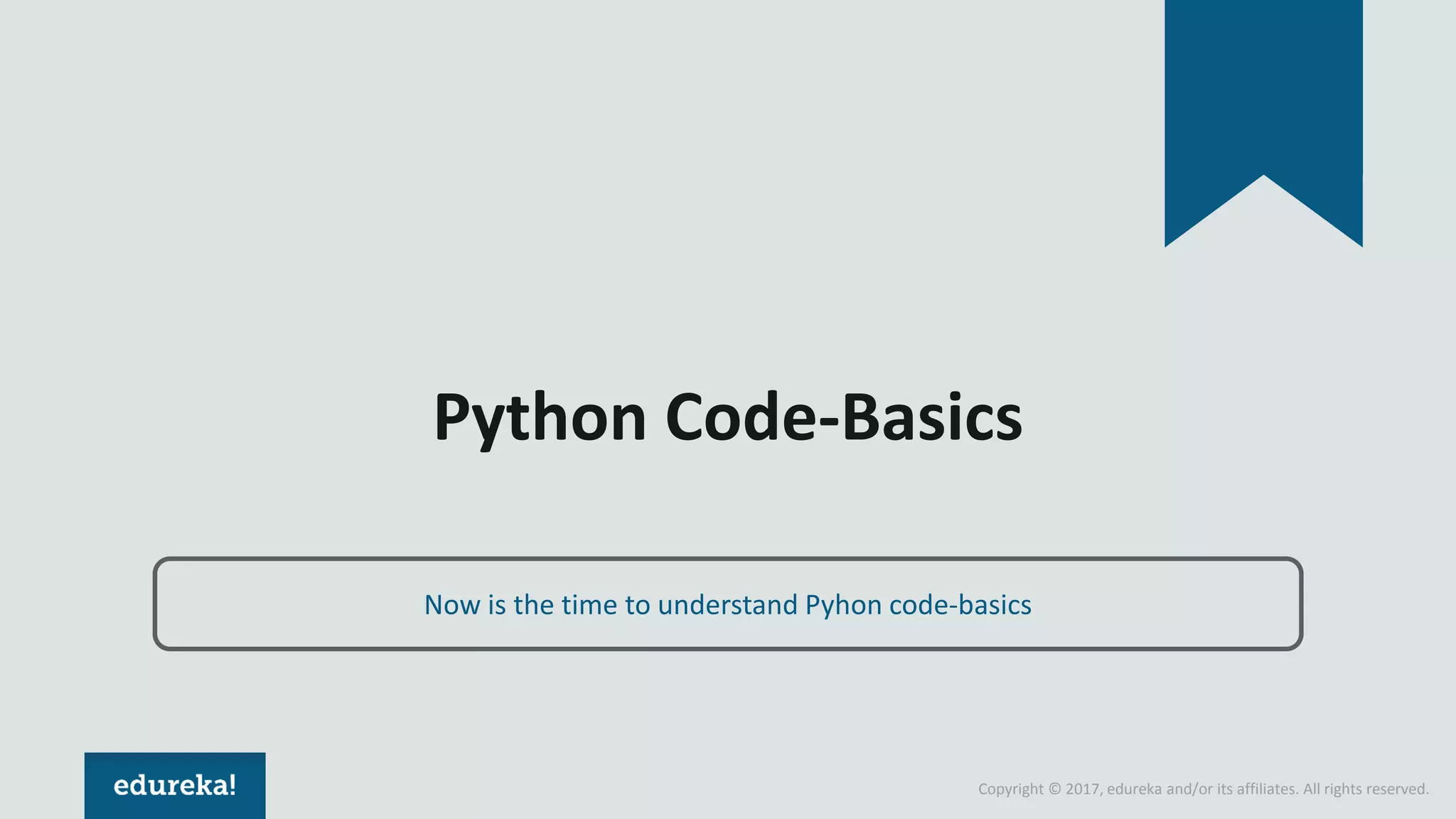 Python Code-Basics

Now is the time to understand Pyhon code-basics

edureka!

Copyright © 2017, edureka and/or its affiliates. All rights reserved.